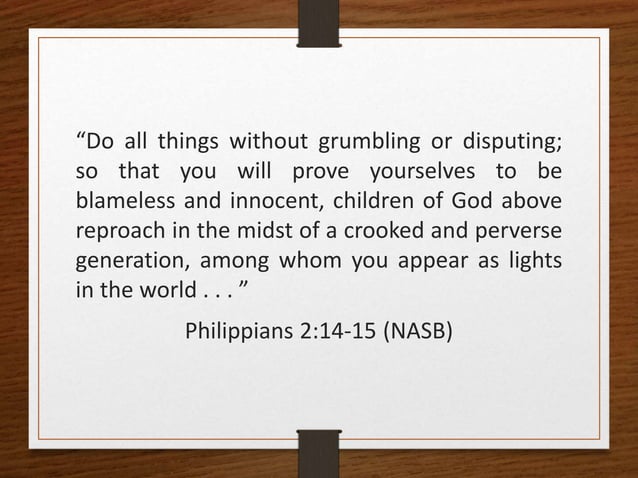 “Do all things without grumbling or disputing; so that you will prove yourselves to be blameless and innocent, children of God above reproach in the midst of a crooked and perverse generation, among whom you appear as lights in the world . . . ”

Philippians 2:14-15 (NASB)